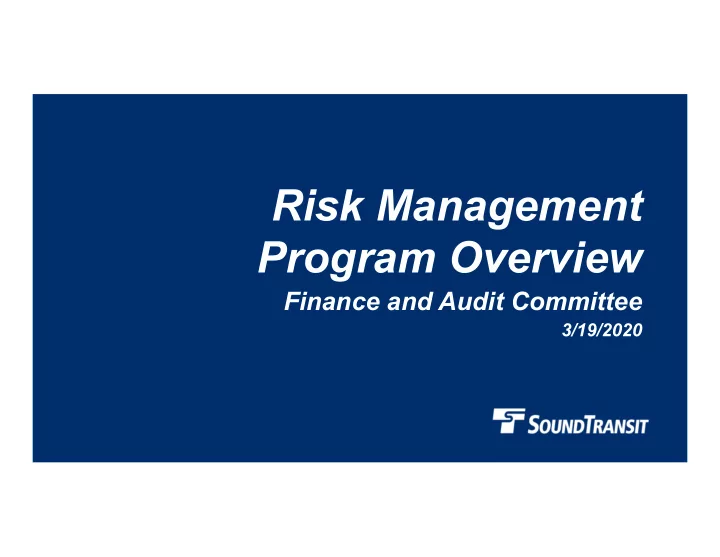 Risk Management Program Overview

Finance and Audit Committee

3/19/2020

SOUNDTRANSIT